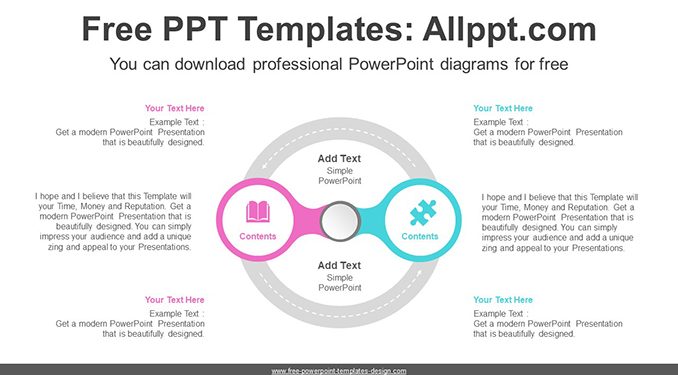 Free PPT Templates: Allppt.com

You can download professional PowerPoint diagrams for free

Your Text Here
Example Text : Get a modern PowerPoint Presentation that is beautifully designed.

I hope and I believe that this Template will your Time, Money and Reputation. Get a modern PowerPoint Presentation that is beautifully designed. You can simply impress your audience and add a unique zing and appeal to your Presentations.

Your Text Here
Example Text : Get a modern PowerPoint Presentation that is beautifully designed.

Add Text
Simple PowerPoint

Contents

Contents

Add Text
Simple PowerPoint

Your Text Here
Example Text : Get a modern PowerPoint Presentation that is beautifully designed.

I hope and I believe that this Template will your Time, Money and Reputation. Get a modern PowerPoint Presentation that is beautifully designed. You can simply impress your audience and add a unique zing and appeal to your Presentations.

Your Text Here
Example Text : Get a modern PowerPoint Presentation that is beautifully designed.

www.free-powerpoint-templates-design.com